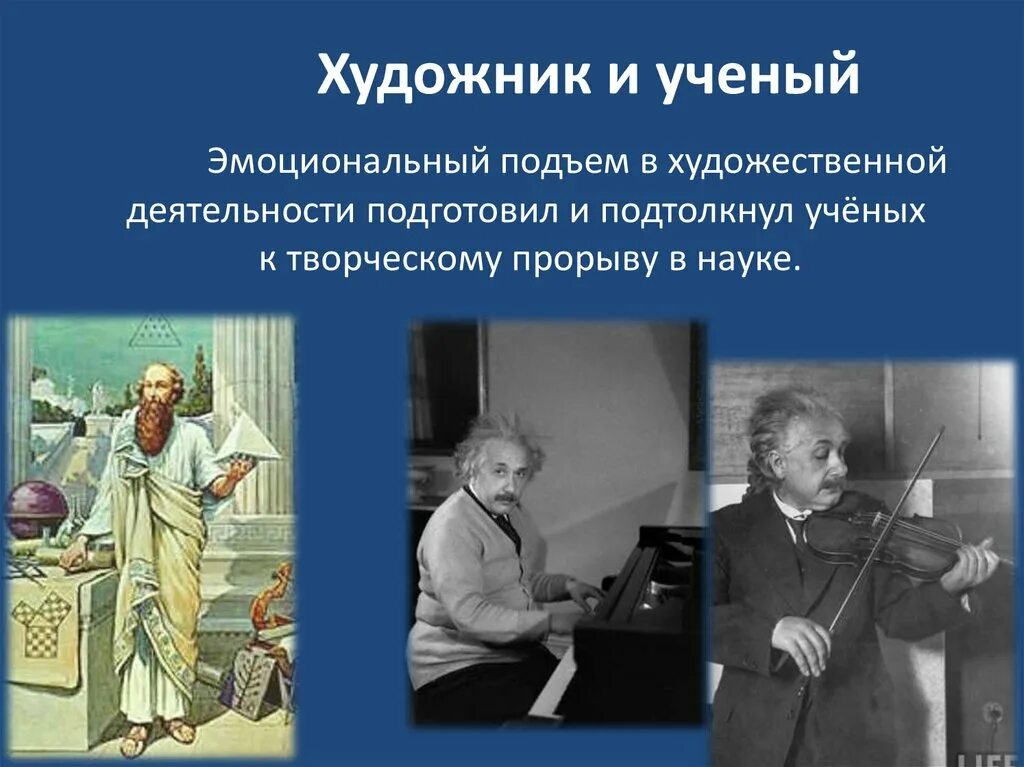 Художник и ученый

Эмоциональный подъем в художественной деятельности подготовил и подтолкнул учёных к творческому прорыву в науке.

LIFE